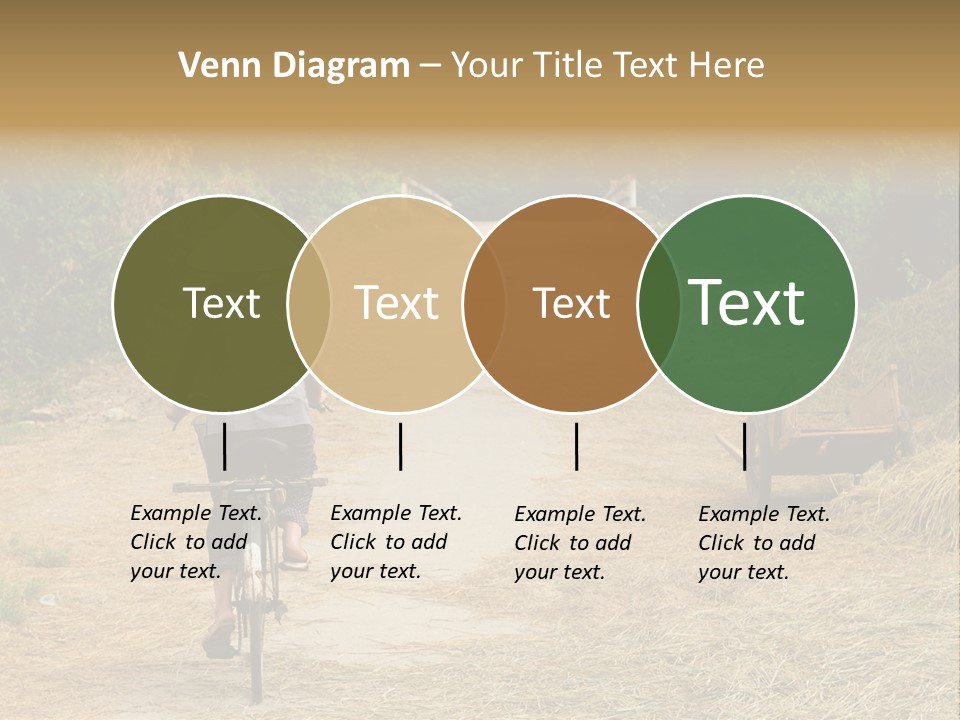 Venn Diagram – Your Title Text Here

Text

Text

Text

Text

Example Text. Click to add your text.

Example Text. Click to add your text.

Example Text. Click to add your text.

Example Text. Click to add your text.